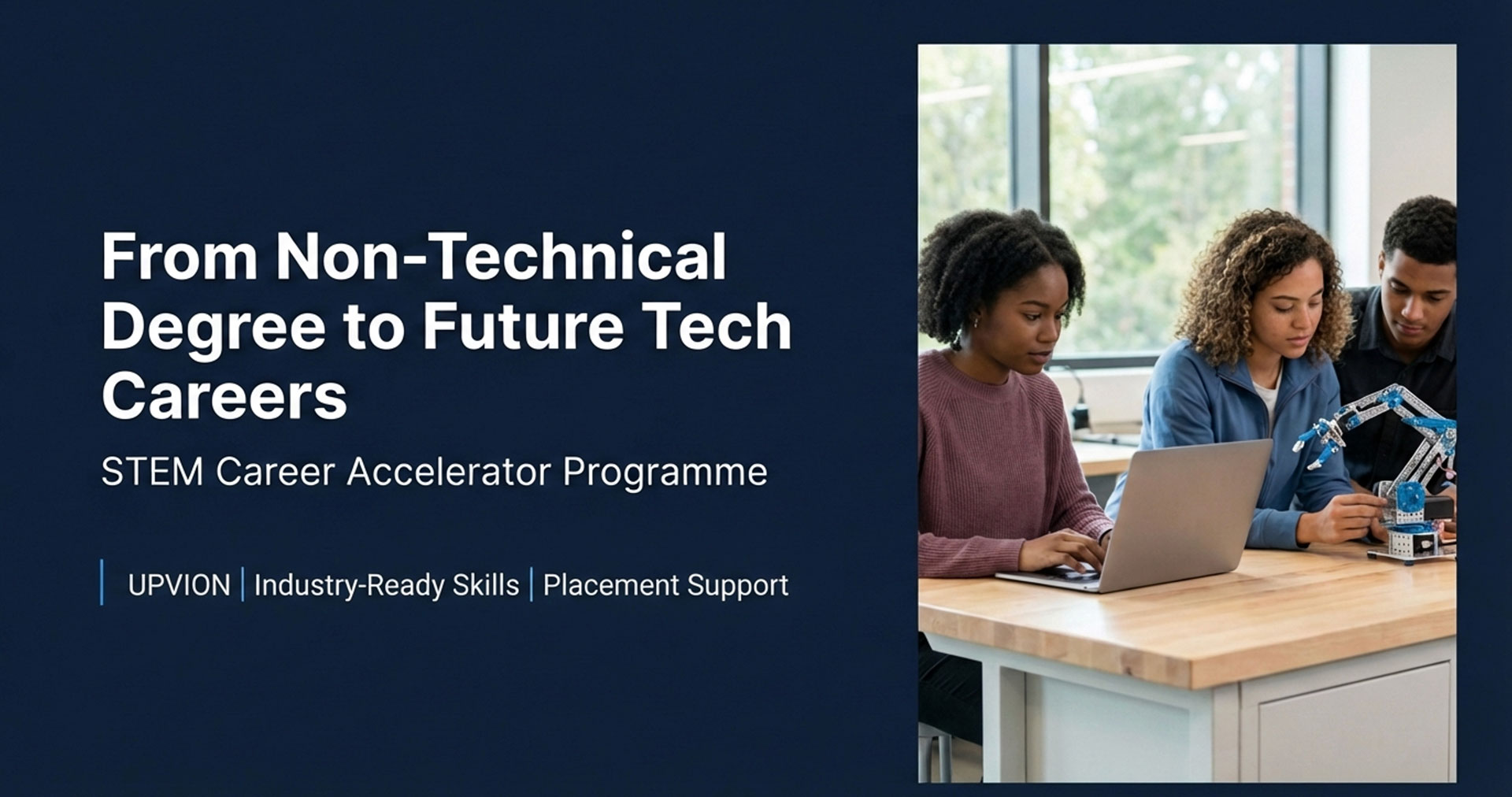 From Non-Technical Degree to Future Tech Careers

STEM Career Accelerator Programme

UPVION | Industry-Ready Skills | Placement Support